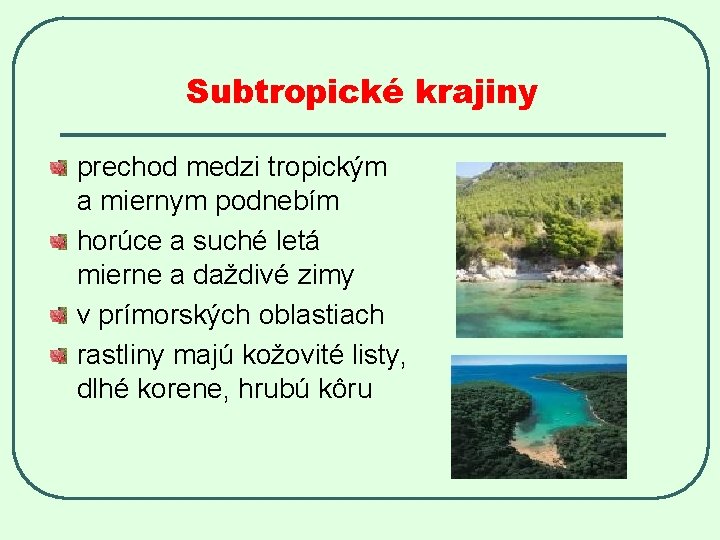 Subtropické krajiny

prechod medzi tropickým a miernym podnebím

horúce a suché letá mierne a daždivé zimy

v prímorských oblastiach

rastliny majú kožovité listy, dlhé korene, hrubú kôru